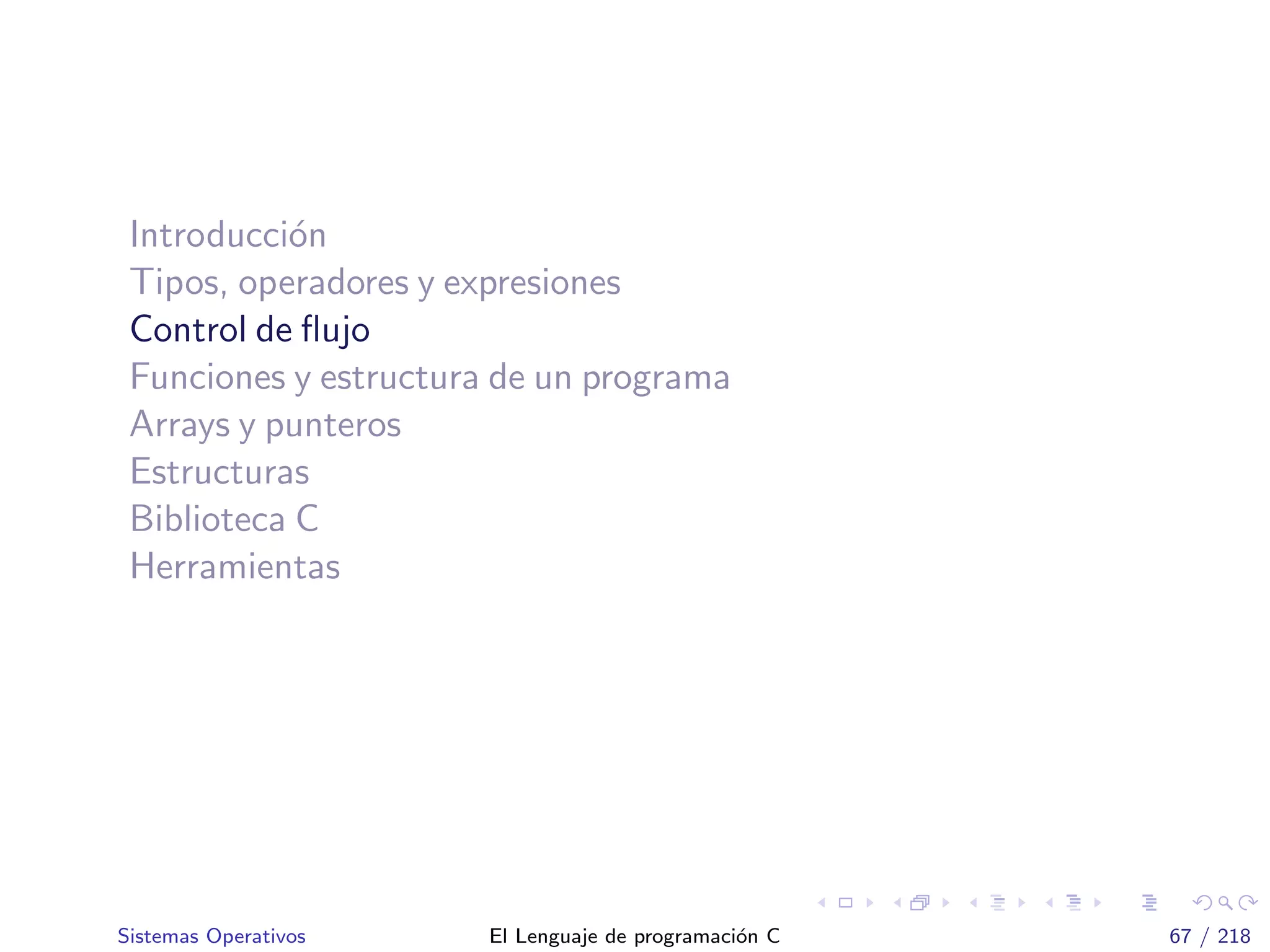 Introducción
Tipos, operadores y expresiones
Control de flujo
Funciones y estructura de un programa
Arrays y punteros
Estructuras
Biblioteca C
Herramientas

Sistemas Operativos El Lenguaje de programación C 67 / 218